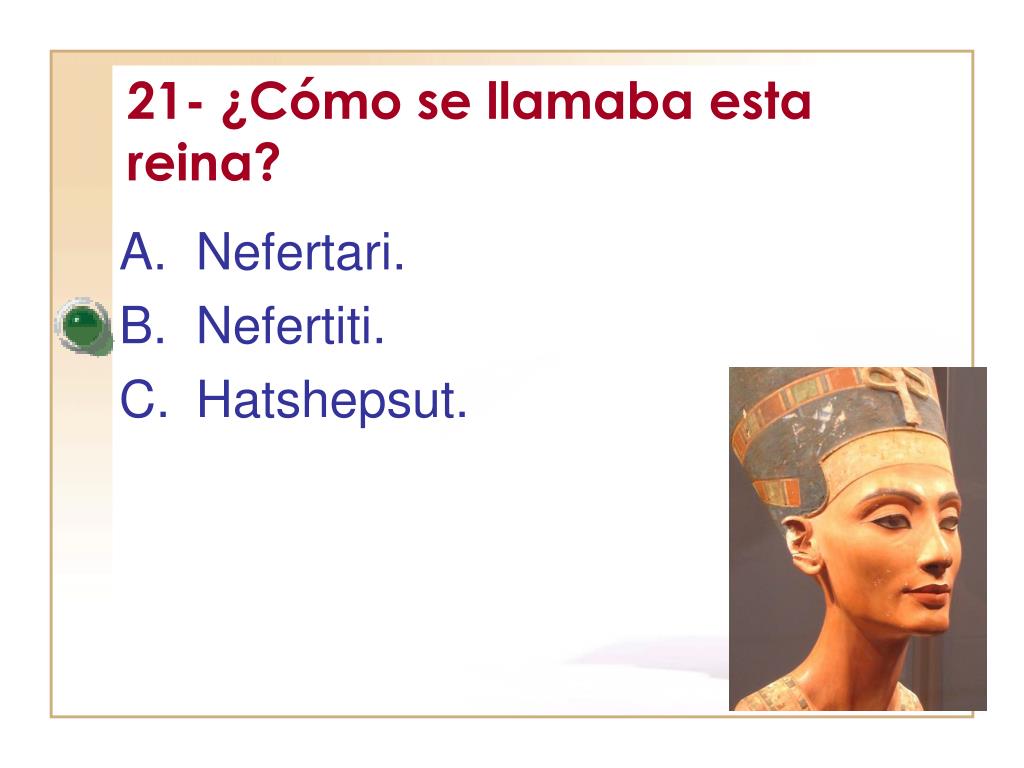 21- ¿Cómo se llamaba esta reina?

A. Nefertari.
B. Nefertiti.
C. Hatshepsut.